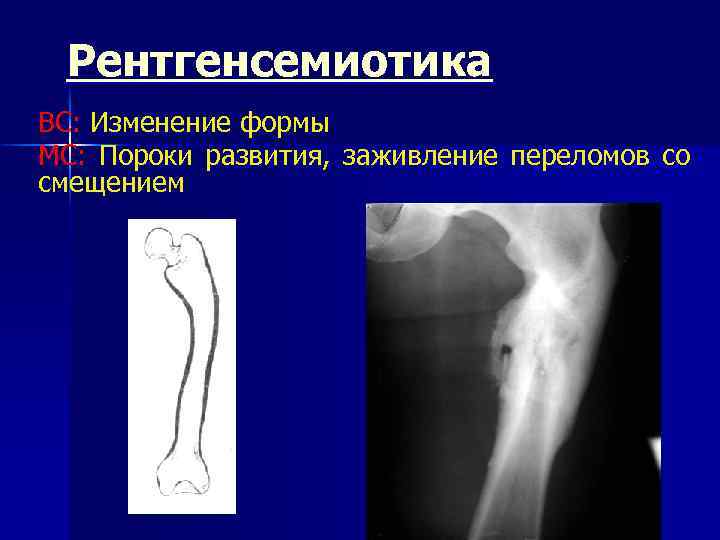 Рентгенсемиотика

ВС: Изменение формы

МС: Пороки развития, заживление переломов со смещением